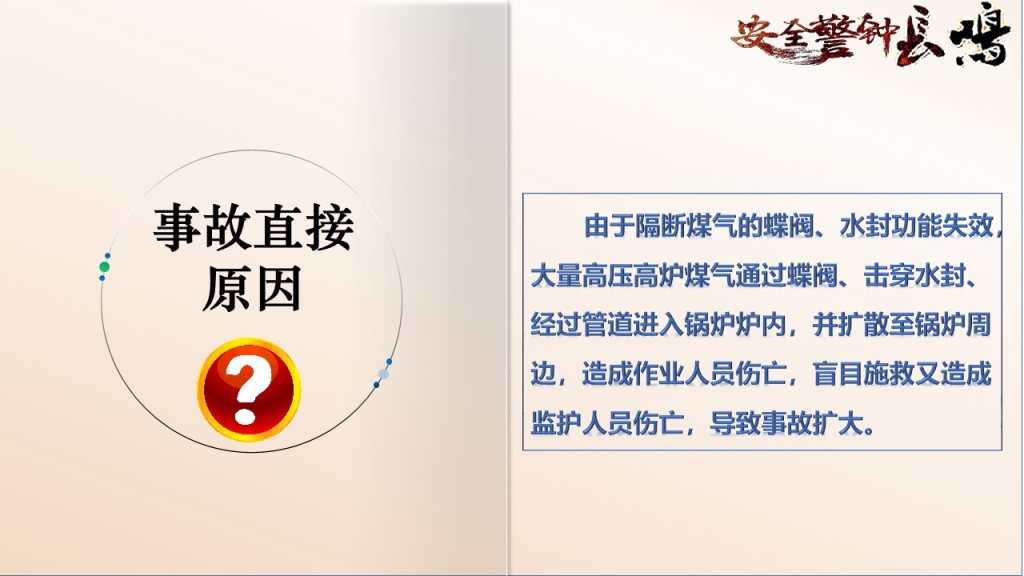 安全警钟长鸣

事故直接原因

?

由于隔断煤气的蝶阀、水封功能失效，大量高压高炉煤气通过蝶阀、击穿水封、经过管道进入锅炉炉内，并扩散至锅炉周边，造成作业人员伤亡，盲目施救又造成监护人员伤亡，导致事故扩大。